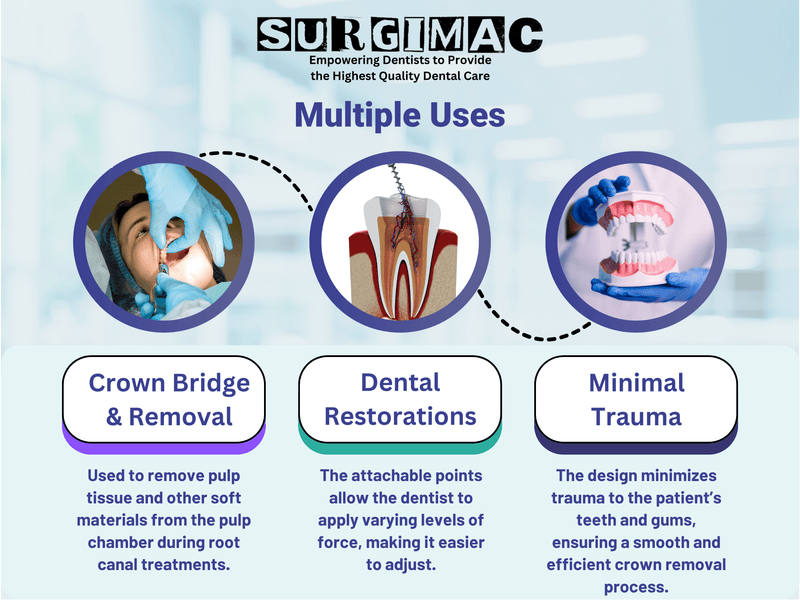 SURGIMAC
Empowering Dentists to Provide the Highest Quality Dental Care

Multiple Uses

Crown Bridge & Removal

Used to remove pulp tissue and other soft materials from the pulp chamber during root canal treatments.

Dental Restorations

The attachable points allow the dentist to apply varying levels of force, making it easier to adjust.

Minimal Trauma

The design minimizes trauma to the patient's teeth and gums, ensuring a smooth and efficient crown removal process.